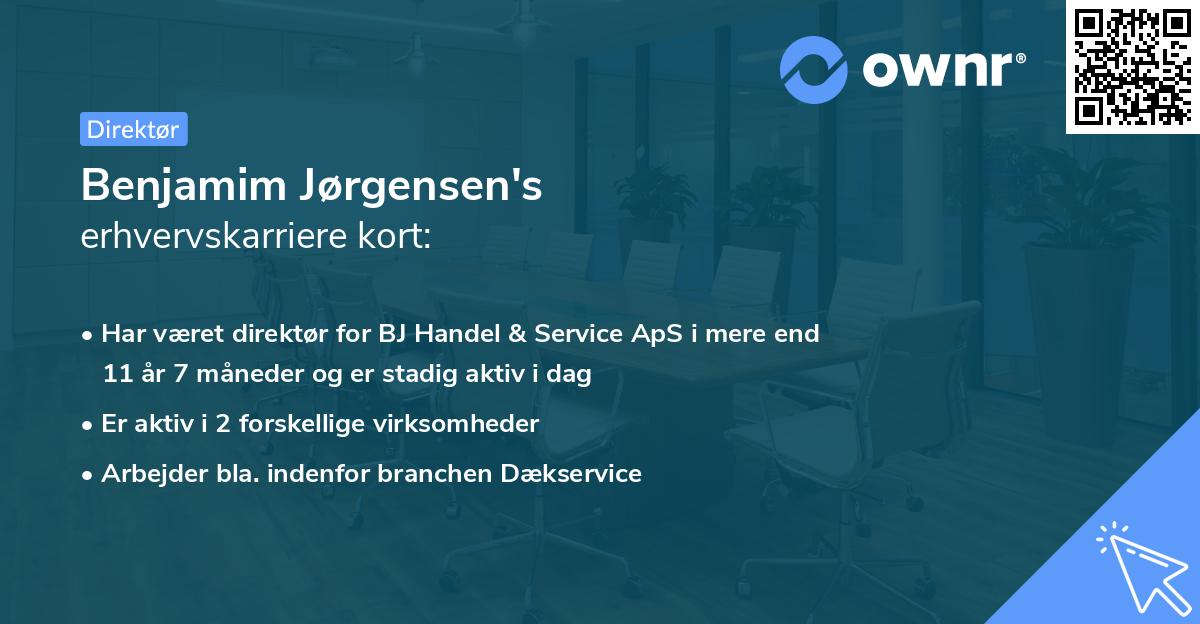 ownr®

Direktør

Benjamim Jørgensen's
erhvervskarriere kort:

• Har været direktør for BJ Handel & Service ApS i mere end 11 år 7 måneder og er stadig aktiv i dag
• Er aktiv i 2 forskellige virksomheder
• Arbejder bla. indenfor branchen Dækservice